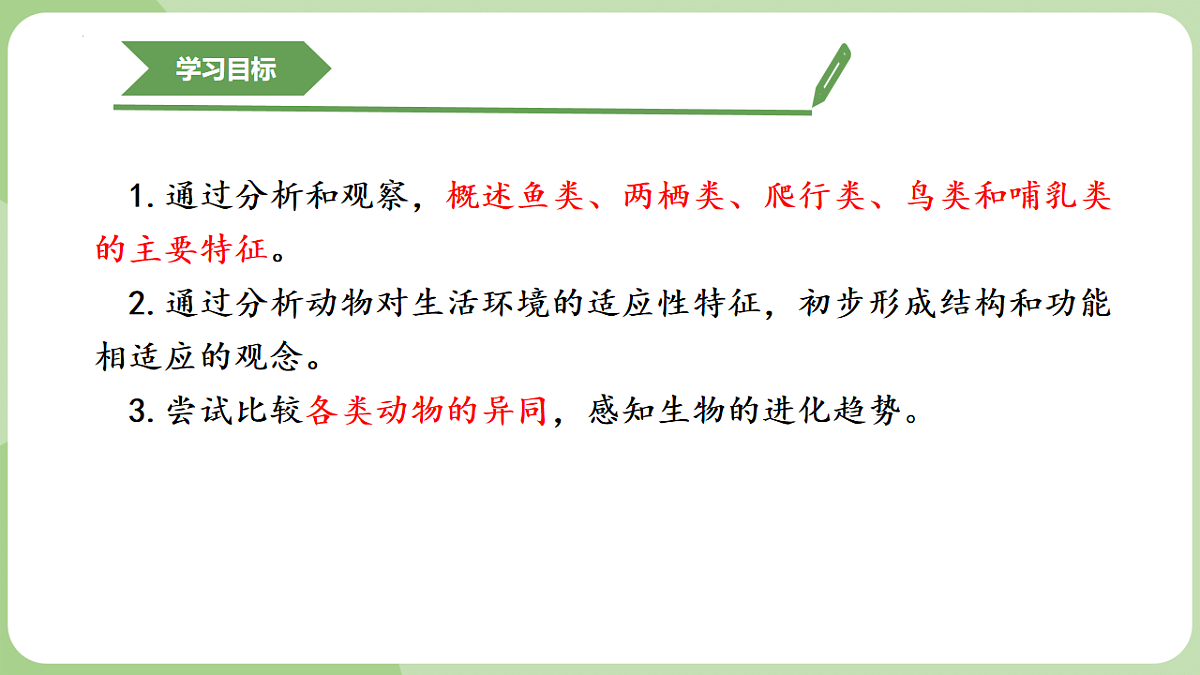 学习目标

1. 通过分析和观察，概述鱼类、两栖类、爬行类、鸟类和哺乳类的主要特征。

2. 通过分析动物对生活环境的适应性特征，初步形成结构和功能相适应的观念。

3. 尝试比较各类动物的异同，感知生物的进化趋势。